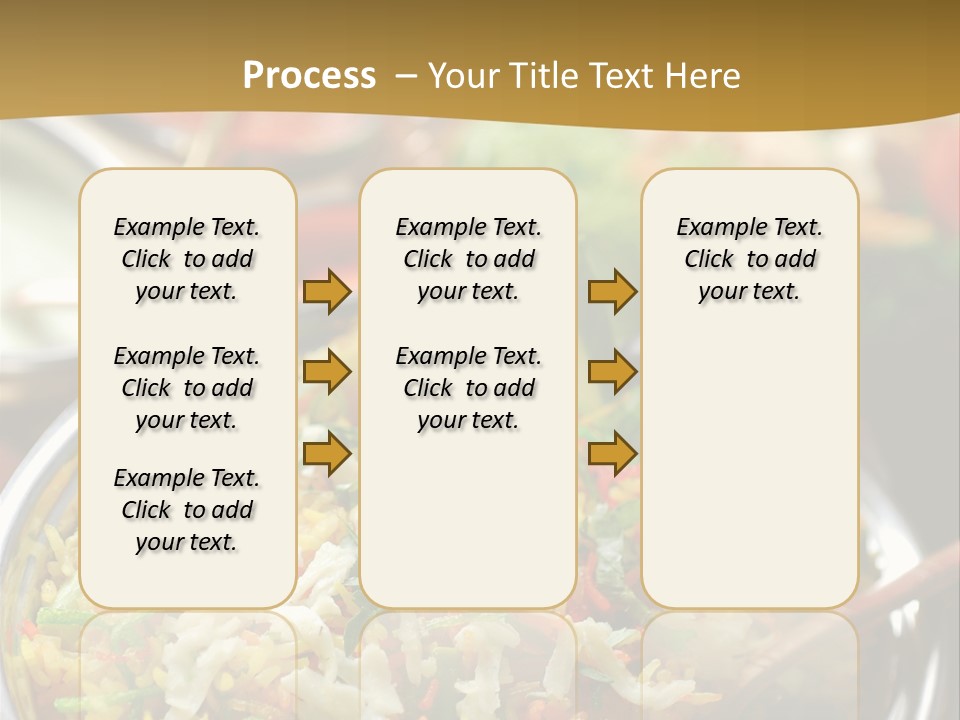 Process – Your Title Text Here

Example Text. Click to add your text.

Example Text. Click to add your text.

Example Text. Click to add your text.

Example Text. Click to add your text.

Example Text. Click to add your text.

Example Text. Click to add your text.